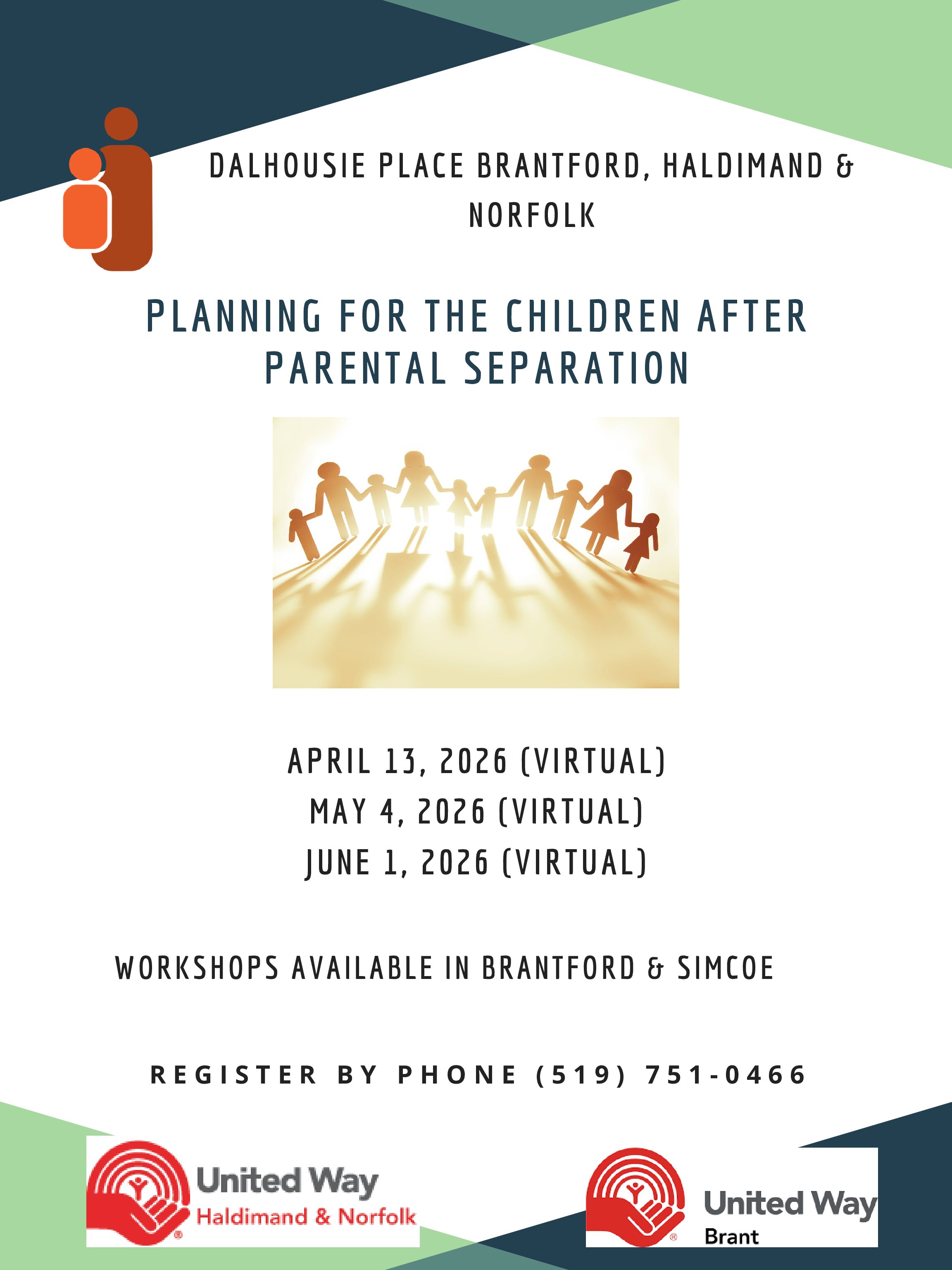 DALHOUSIE PLACE BRANTFORD, HALDIMAND & NORFOLK

PLANNING FOR THE CHILDREN AFTER PARENTAL SEPARATION

APRIL 13, 2026 (VIRTUAL)
MAY 4, 2026 (VIRTUAL)
JUNE 1, 2026 (VIRTUAL)

WORKSHOPS AVAILABLE IN BRANTFORD & SIMCOE

REGISTER BY PHONE (519) 751-0466

United Way
Haldimand & Norfolk

United Way
Brant